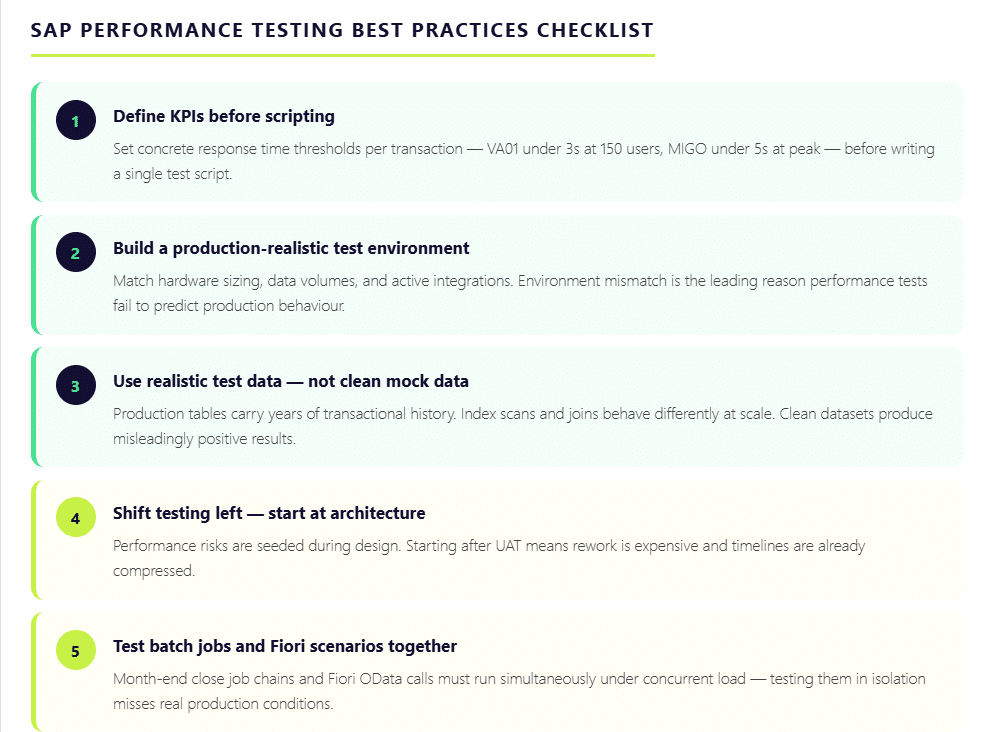 SAP PERFORMANCE TESTING BEST PRACTICES CHECKLIST

1
Define KPIs before scripting
Set concrete response time thresholds per transaction — VA01 under 3s at 150 users, MIGO under 5s at peak — before writing a single test script.

2
Build a production-realistic test environment
Match hardware sizing, data volumes, and active integrations. Environment mismatch is the leading reason performance tests fail to predict production behaviour.

3
Use realistic test data — not clean mock data
Production tables carry years of transactional history. Index scans and joins behave differently at scale. Clean datasets produce misleadingly positive results.

4
Shift testing left — start at architecture
Performance risks are seeded during design. Starting after UAT means rework is expensive and timelines are already compressed.

5
Test batch jobs and Fiori scenarios together
Month-end close job chains and Fiori OData calls must run simultaneously under concurrent load — testing them in isolation misses real production conditions.